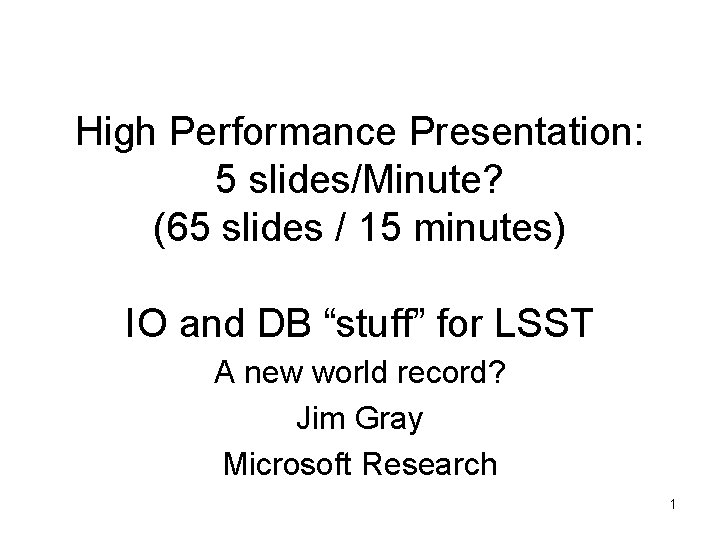 High Performance Presentation:
5 slides/Minute?
(65 slides / 15 minutes)

IO and DB “stuff” for LSST

A new world record?

Jim Gray

Microsoft Research

1